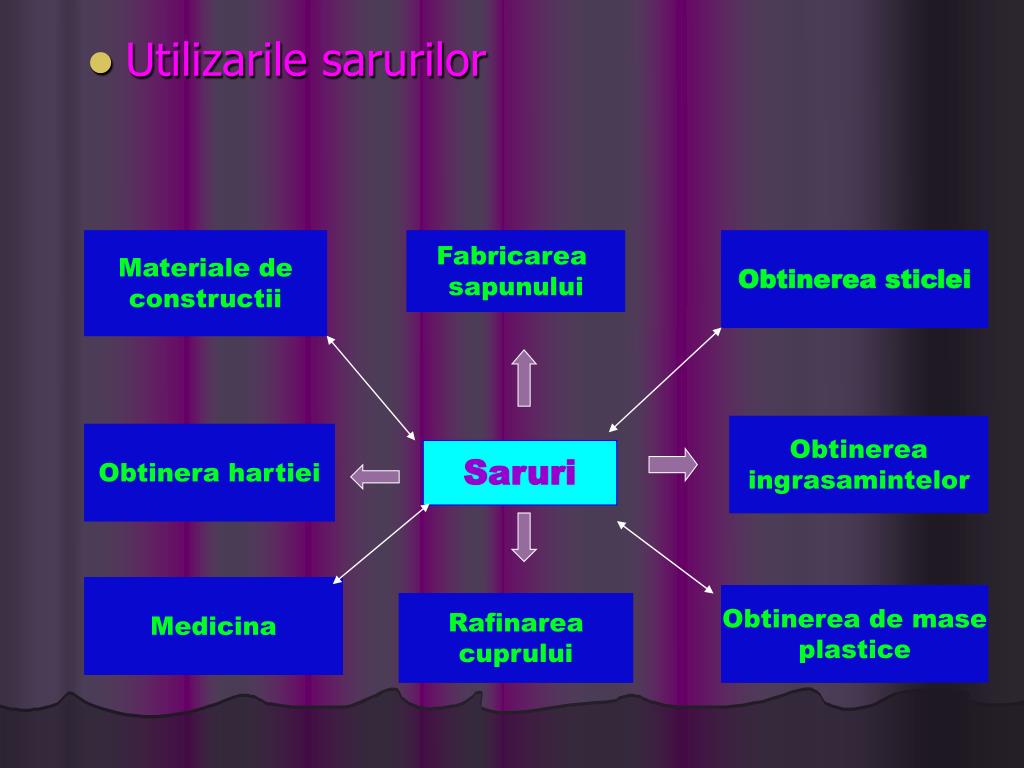 Utilizarile sarurilor

Materiale de constructii

Fabricarea sapunului

Obtinerea sticlei

Obtinera hartiei

Saruri

Obtinerea ingrasamintelor

Medicina

Rafinarea cuprului

Obtinerea de mase plastice